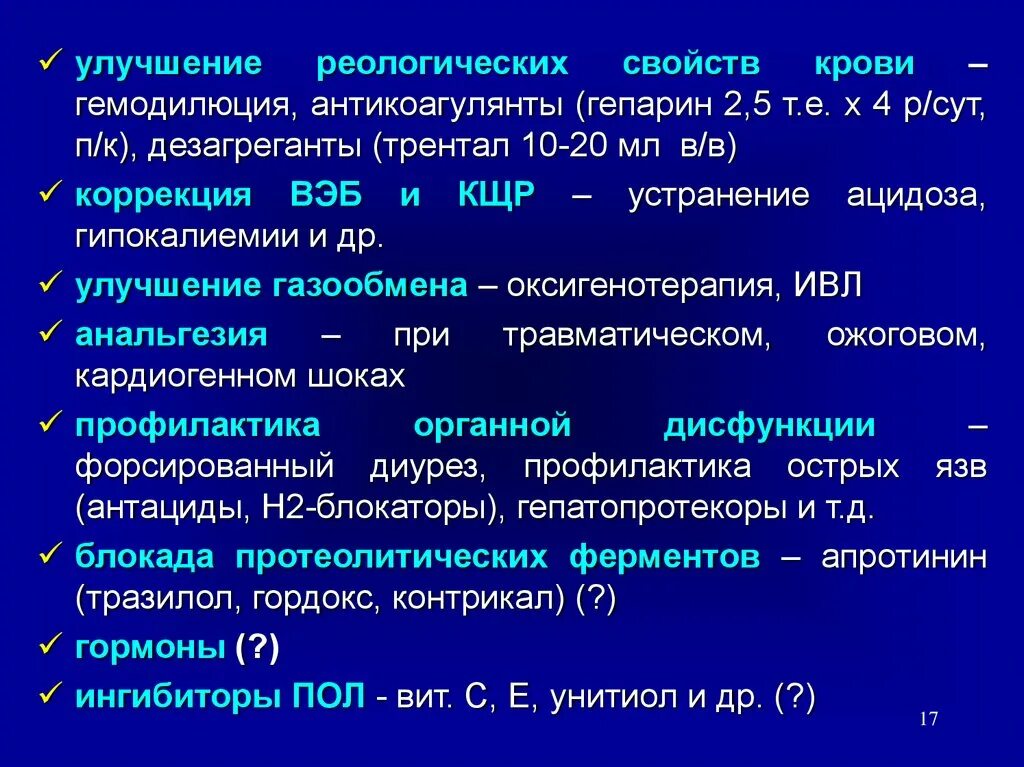 ✓ улучшение реологических свойств крови – гемодилюция, антикоагулянты (гепарин 2,5 т.е. х 4 р/сут, п/к), дезагреганты (трентал 10-20 мл в/в)

✓ коррекция ВЭБ и КЩР – устранение ацидоза, гипокалиемии и др.

✓ улучшение газообмена – оксигенотерапия, ИВЛ

✓ анальгезия – при травматическом, ожоговом, кардиогенном шоках

✓ профилактика органной дисфункции – форсированный диурез, профилактика острых язв (антациды, Н2-блокаторы), гепатопротекоры и т.д.

✓ блокада протеолитических ферментов – апротинин (тразилол, гордокс, контрикал) (?)

✓ гормоны (?)

✓ ингибиторы ПОЛ - вит. С, Е, унитиол и др. (?)

17